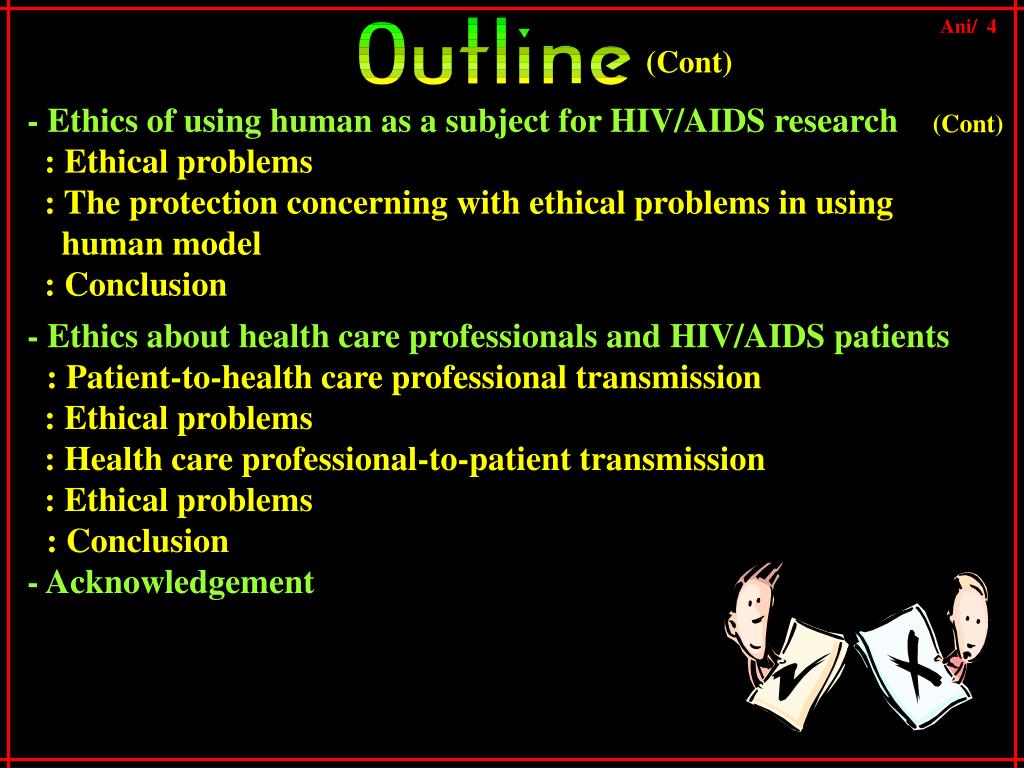 Ani/ 4

Outline (Cont)

- Ethics of using human as a subject for HIV/AIDS research (Cont)
: Ethical problems
: The protection concerning with ethical problems in using human model
: Conclusion

- Ethics about health care professionals and HIV/AIDS patients
: Patient-to-health care professional transmission
: Ethical problems
: Health care professional-to-patient transmission
: Ethical problems
: Conclusion
- Acknowledgement